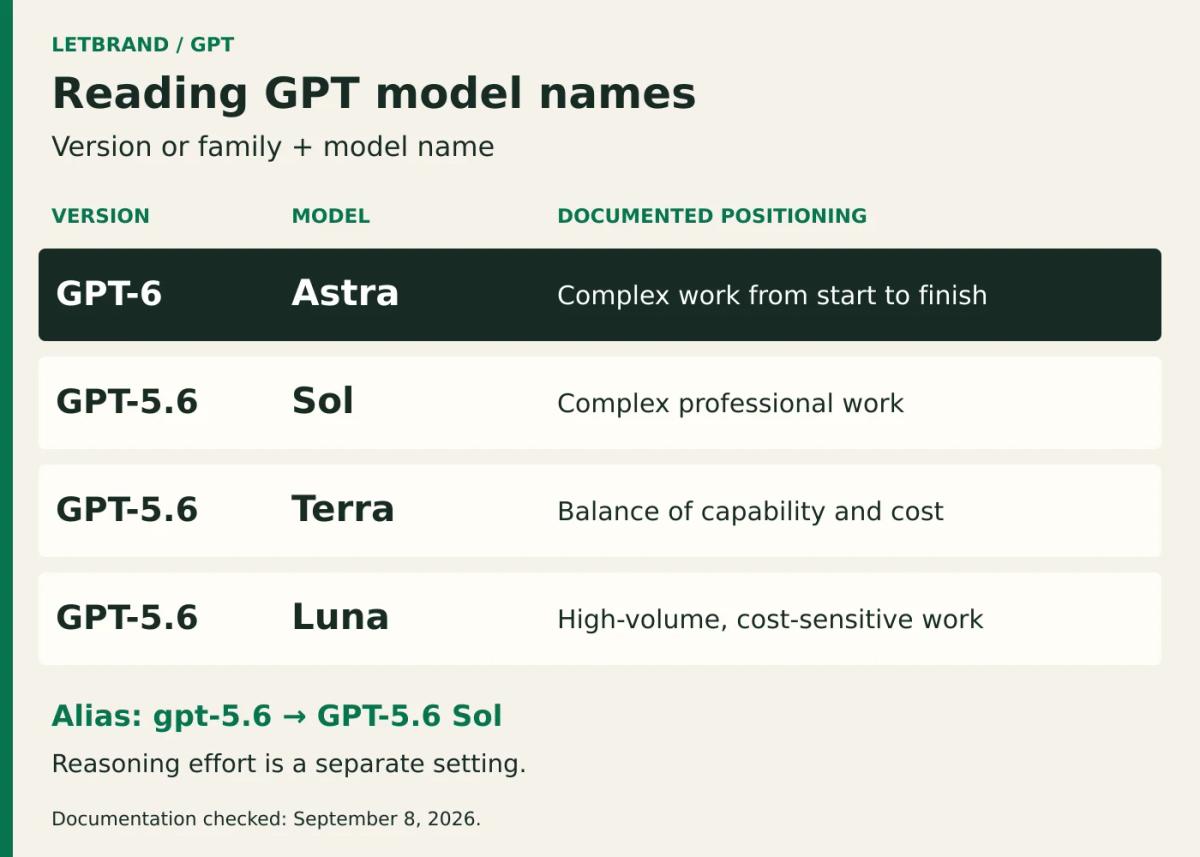 LETBRAND / GPT

Reading GPT model names

Version or family + model name

| VERSION | MODEL | DOCUMENTED POSITIONING |
|---|---|---|
| GPT-6 | Astra | Complex work from start to finish |
| GPT-5.6 | Sol | Complex professional work |
| GPT-5.6 | Terra | Balance of capability and cost |
| GPT-5.6 | Luna | High-volume, cost-sensitive work |

Alias: gpt-5.6 → GPT-5.6 Sol

Reasoning effort is a separate setting.

Documentation checked: September 8, 2026.